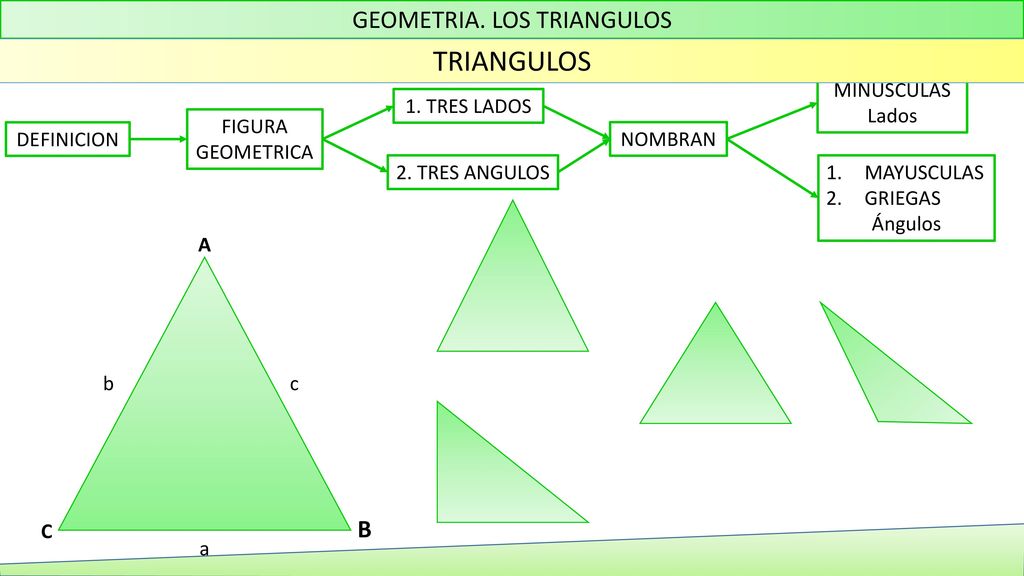 GEOMETRIA. LOS TRIANGULOS

TRIANGULOS

DEFINICION

FIGURA GEOMETRICA

1. TRES LADOS

2. TRES ANGULOS

NOMBRAN

MINUSCULAS
Lados

1. MAYUSCULAS
2. GRIEGAS
Ángulos

A

b

c

C

B

a